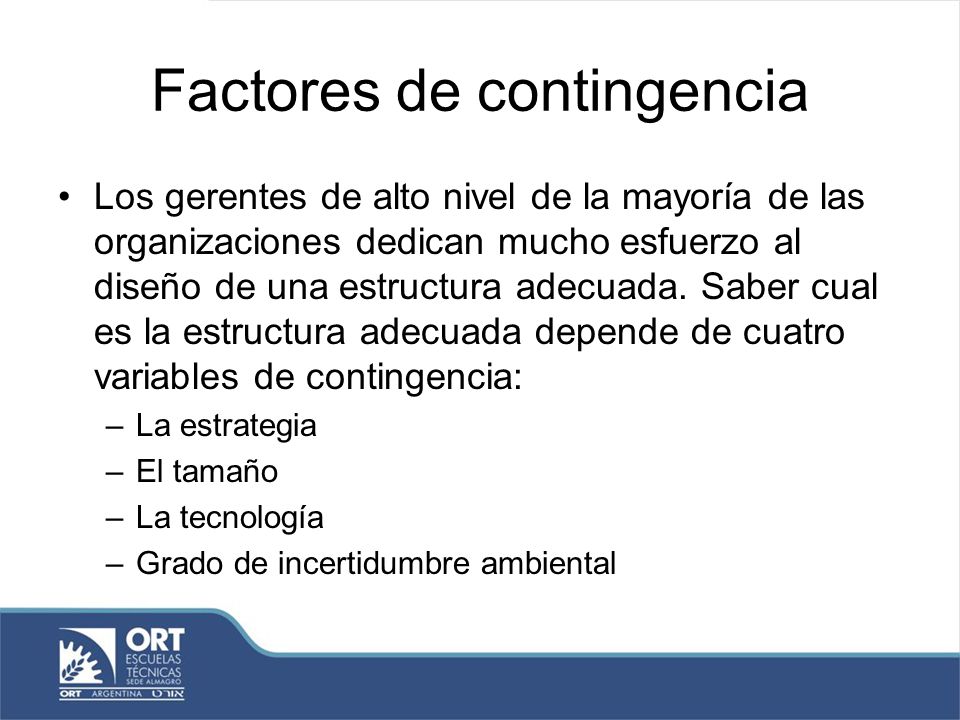 Factores de contingencia

• Los gerentes de alto nivel de la mayoría de las organizaciones dedican mucho esfuerzo al diseño de una estructura adecuada. Saber cual es la estructura adecuada depende de cuatro variables de contingencia:
– La estrategia
– El tamaño
– La tecnología
– Grado de incertidumbre ambiental

ORT
ESCUELAS
TÉCNICAS
SEDE ALMAGRO
ORT ARGENTINA אורט